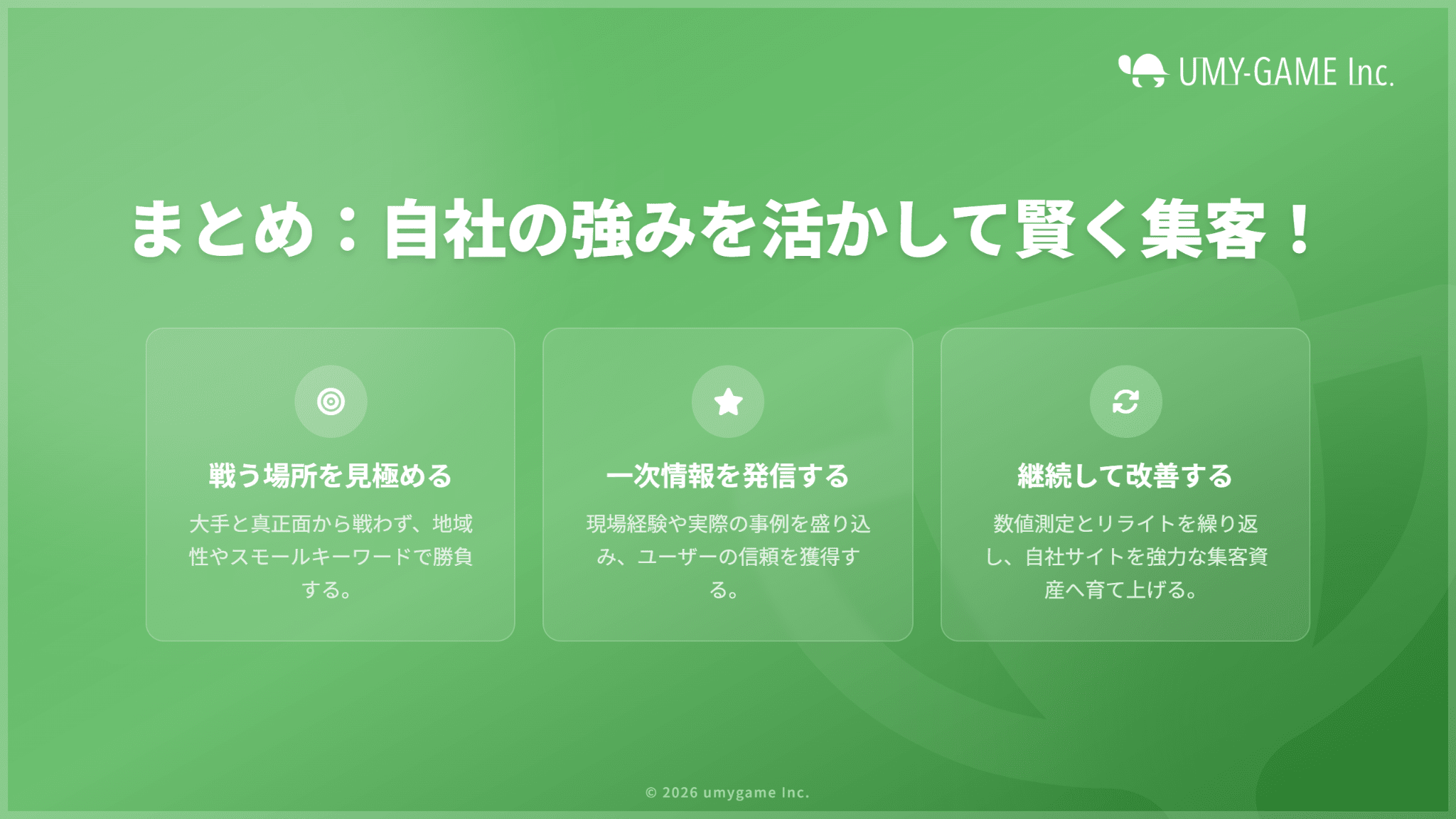 UMY-GAME Inc.

まとめ：自社の強みを活かして賢く集客！

戦う場所を見極める

大手と真正面から戦わず、地域性やスモールキーワードで勝負する。

一次情報を発信する

現場経験や実際の事例を盛り込み、ユーザーの信頼を獲得する。

継続して改善する

数値測定とリライトを繰り返し、自社サイトを強力な集客資産へ育て上げる。

© 2026 umygame Inc.